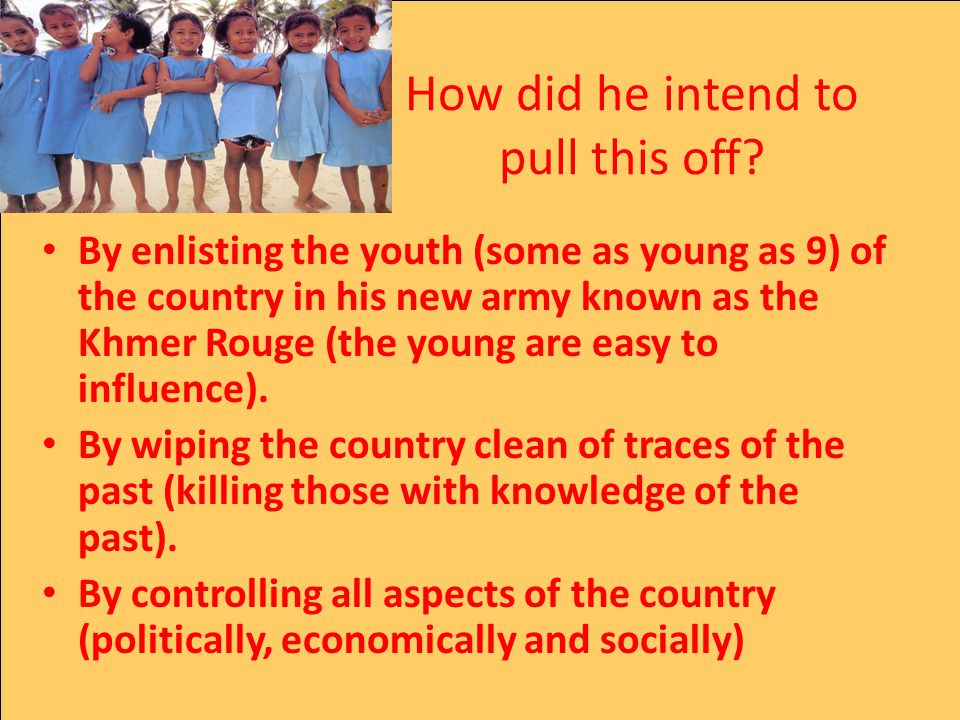 How did he intend to pull this off?

• By enlisting the youth (some as young as 9) of the country in his new army known as the Khmer Rouge (the young are easy to influence).
• By wiping the country clean of traces of the past (killing those with knowledge of the past).
• By controlling all aspects of the country (politically, economically and socially)